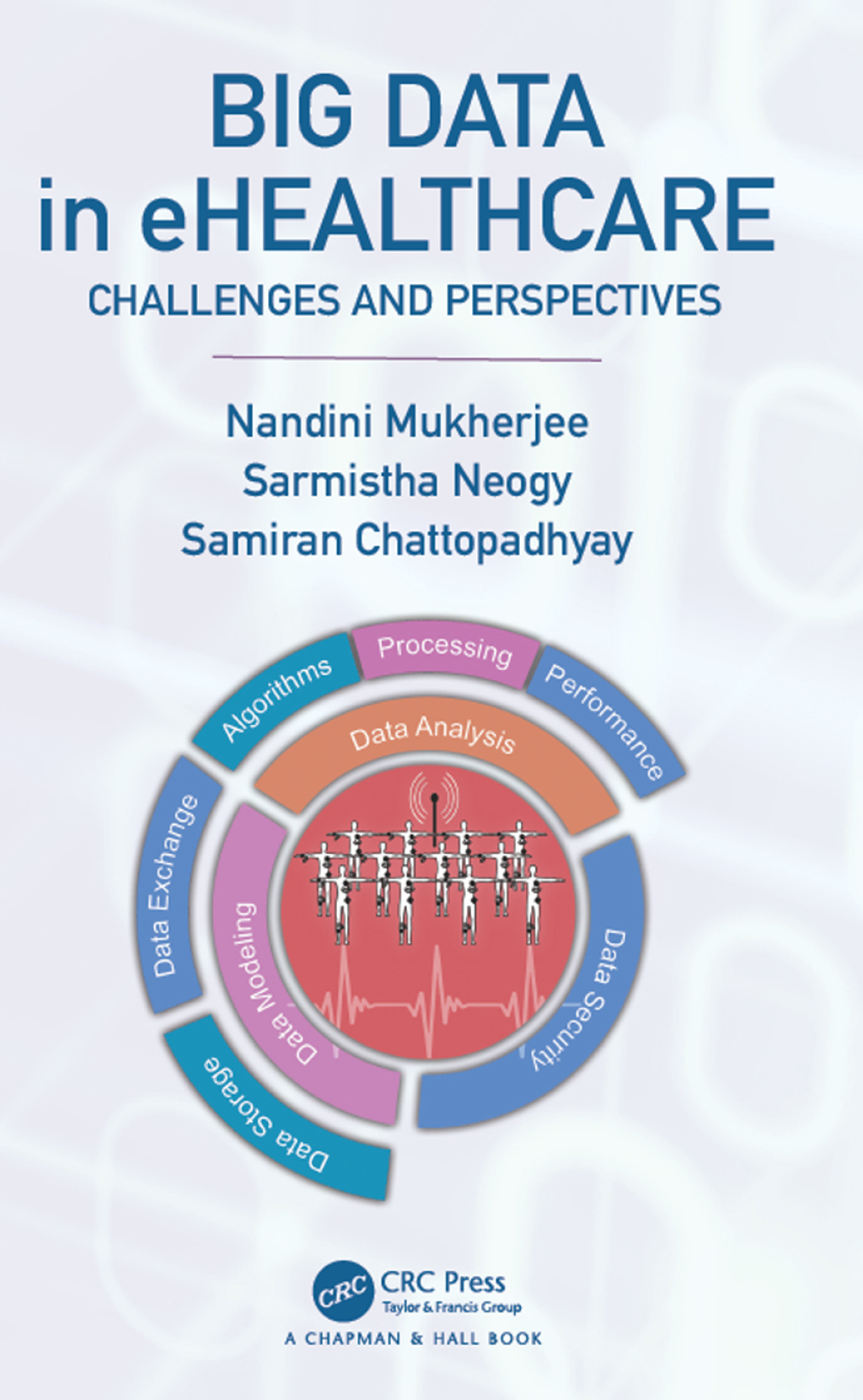 BIG DATA
in eHEALTHCARE
CHALLENGES AND PERSPECTIVES

Nandini Mukherjee
Sarmistha Neogy
Samiran Chattopadhyay

Algorithms
Processing
Performance
Data Analysis
Data Exchange
Data Modeling
Data Security
Data Storage

CRC
CRC Press
Taylor & Francis Group
A CHAPMAN & HALL BOOK